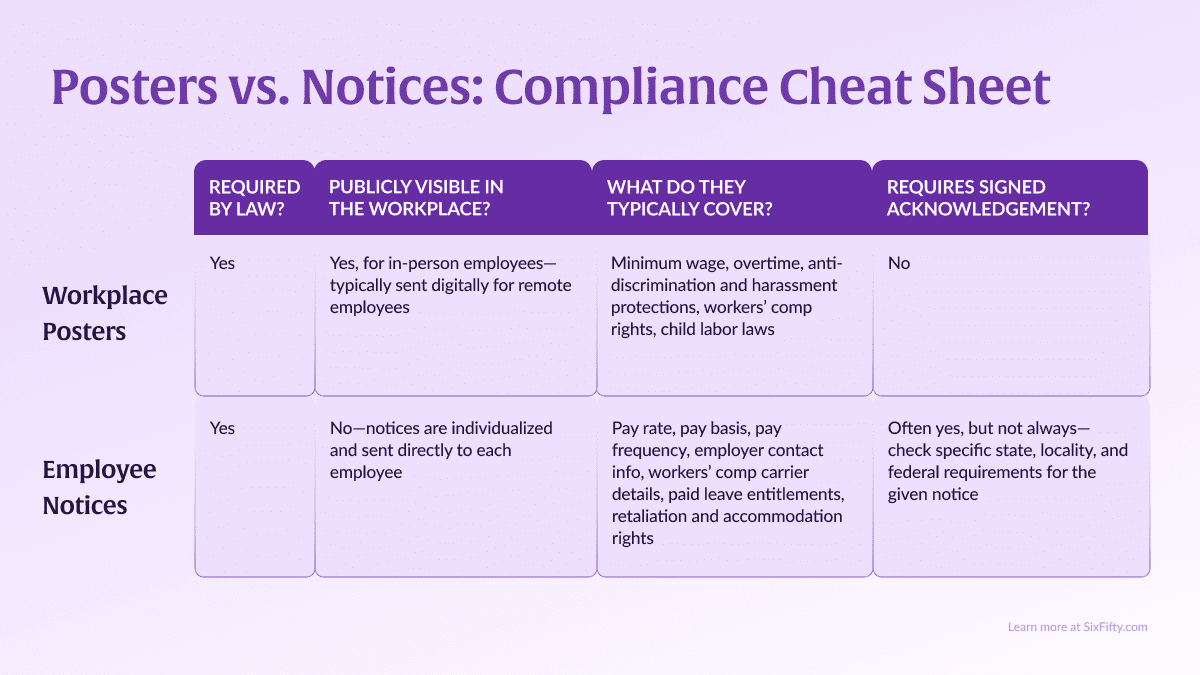 Posters vs. Notices: Compliance Cheat Sheet

| | REQUIRED BY LAW? | PUBLICLY VISIBLE IN THE WORKPLACE? | WHAT DO THEY TYPICALLY COVER? | REQUIRES SIGNED ACKNOWLEDGEMENT? |
|---|---|---|---|---|
| Workplace Posters | Yes | Yes, for in-person employees—typically sent digitally for remote employees | Minimum wage, overtime, anti-discrimination and harassment protections, workers' comp rights, child labor laws | No |
| Employee Notices | Yes | No—notices are individualized and sent directly to each employee | Pay rate, pay basis, pay frequency, employer contact info, workers' comp carrier details, paid leave entitlements, retaliation and accommodation rights | Often yes, but not always—check specific state, locality, and federal requirements for the given notice |

Learn more at SixFifty.com